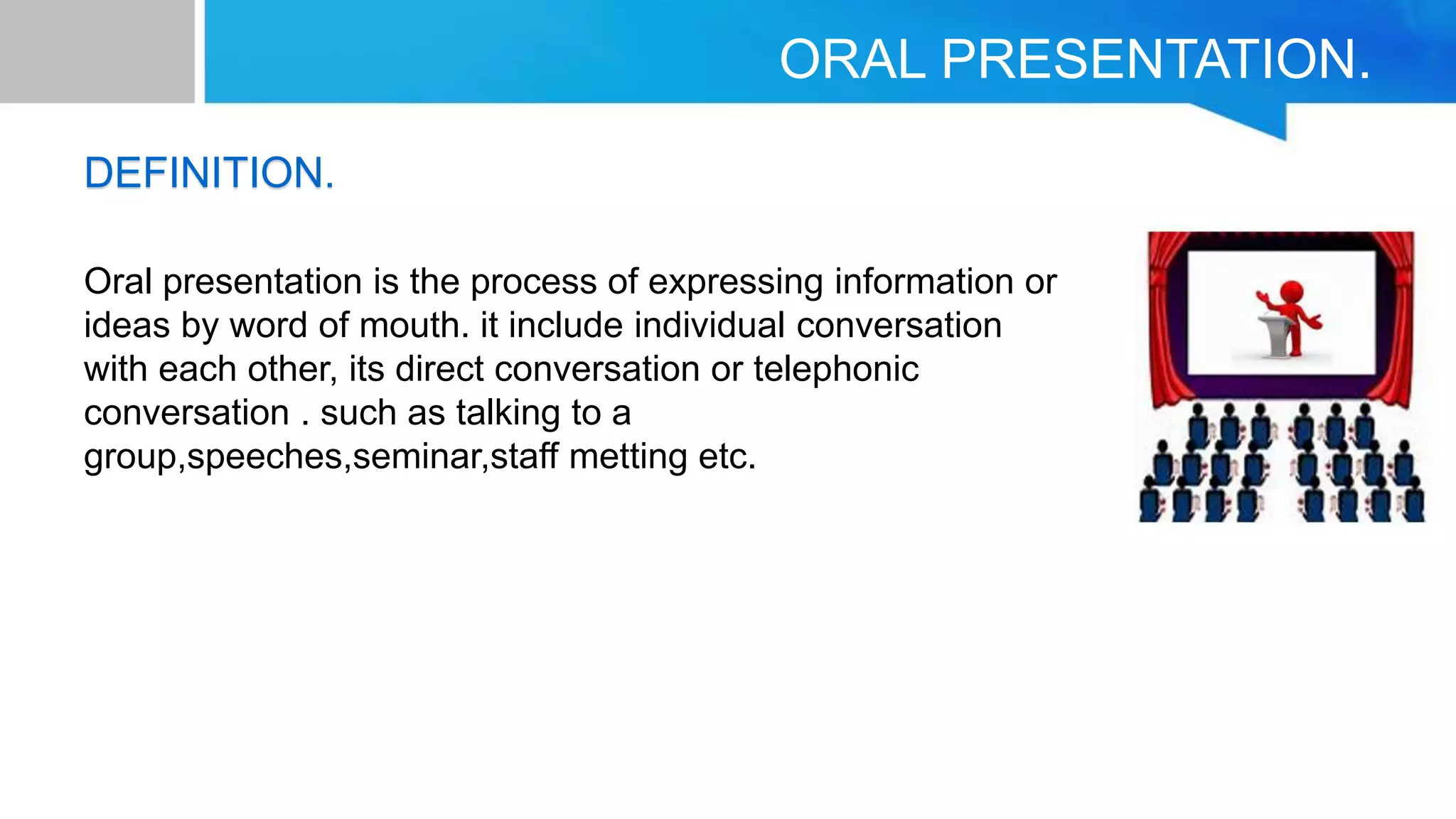 ORAL PRESENTATION.

DEFINITION.

Oral presentation is the process of expressing information or ideas by word of mouth. it include individual conversation with each other, its direct conversation or telephonic conversation . such as talking to a group,speeches,seminar,staff metting etc.